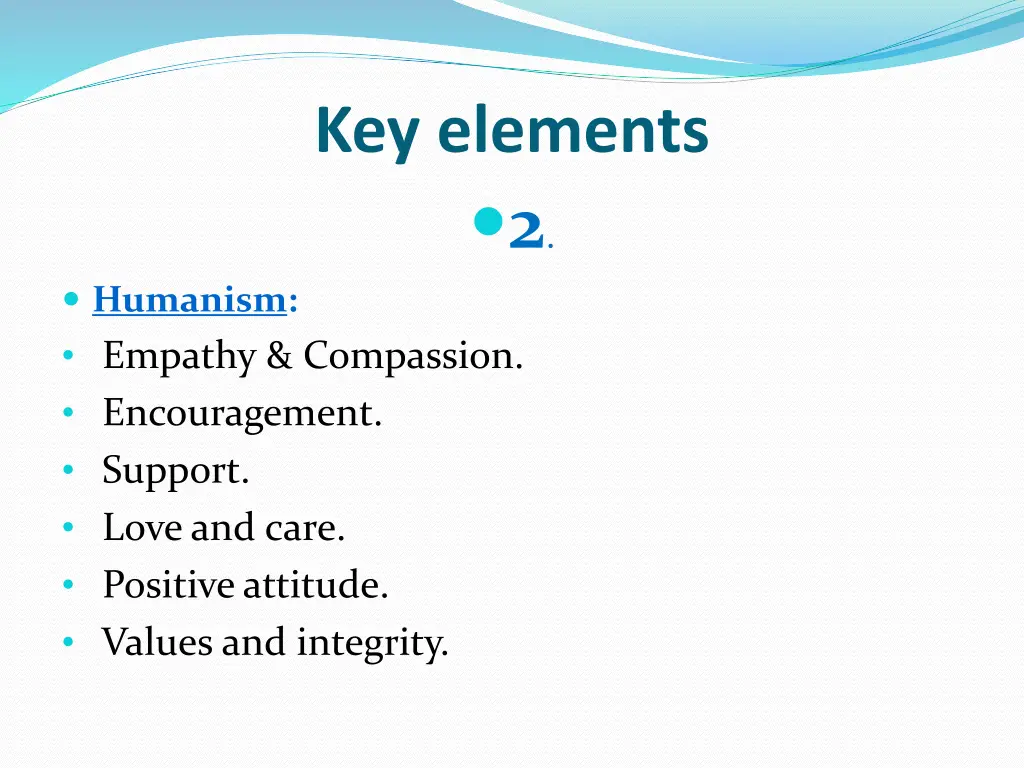 Key elements

2.

Humanism:

Empathy & Compassion.

Encouragement.

Support.

Love and care.

Positive attitude.

Values and integrity.